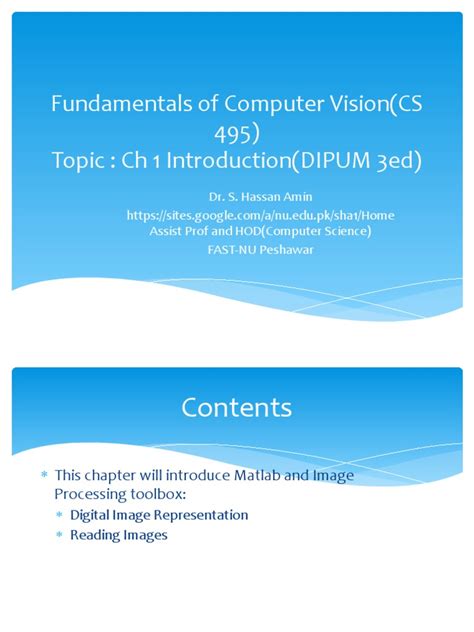 Fundamentals of Computer Vision(CS 495)
Topic : Ch 1 Introduction(DIPUM 3ed)

Dr. S. Hassan Amin
https://sites.google.com/a/nu.edu.pk/sha1/Home
Assist Prof and HOD(Computer Science)
FAST-NU Peshawar

Contents

* This chapter will introduce Matlab and Image Processing toolbox:
* Digital Image Representation
* Reading Images